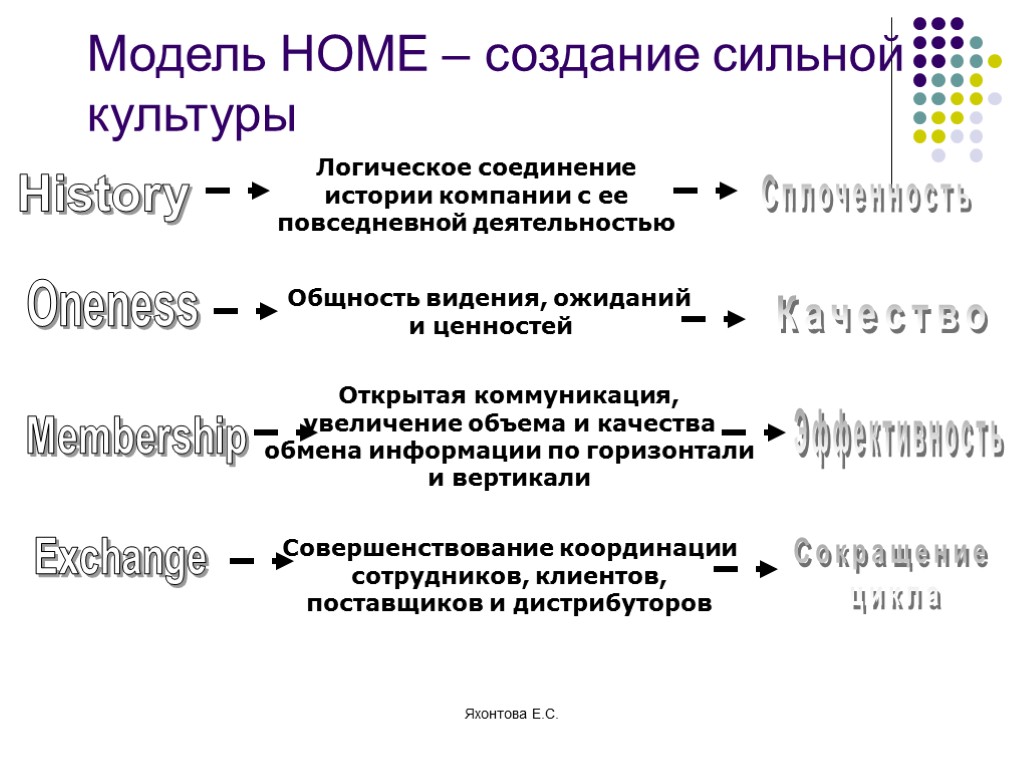 Модель HOME – создание сильной культуры

History

Логическое соединение истории компании с ее повседневной деятельностью

Сплоченность

Oneness

Общность видения, ожиданий и ценностей

Качество

Membership

Открытая коммуникация, увеличение объема и качества обмена информации по горизонтали и вертикали

Эффективность

Exchange

Совершенствование координации сотрудников, клиентов, поставщиков и дистрибуторов

Сокращение цикла

Яхонтова Е.С.